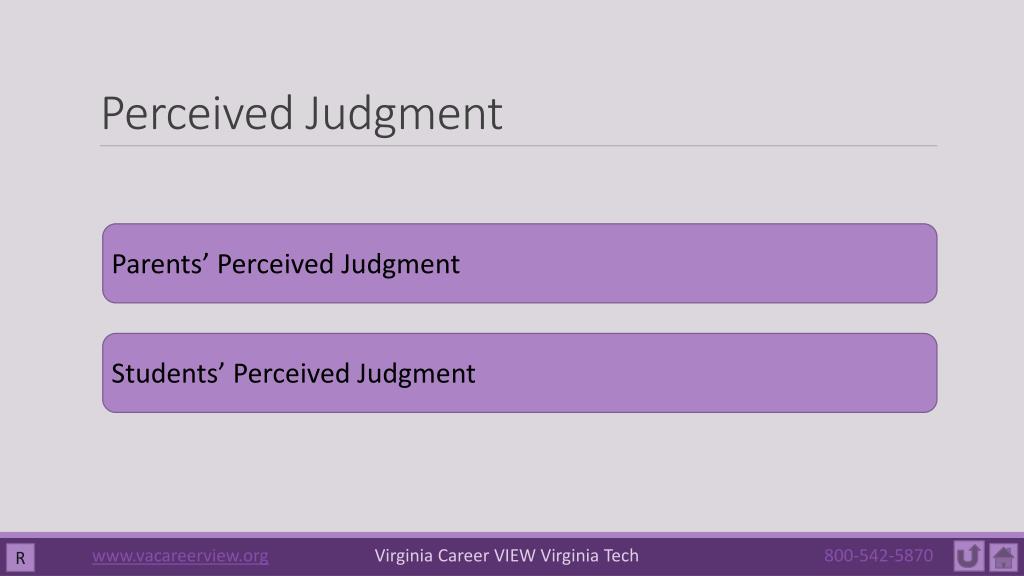 Perceived Judgment

Parents’ Perceived Judgment

Students’ Perceived Judgment

R

www.vacareerview.org

Virginia Career VIEW Virginia Tech

800-542-5870